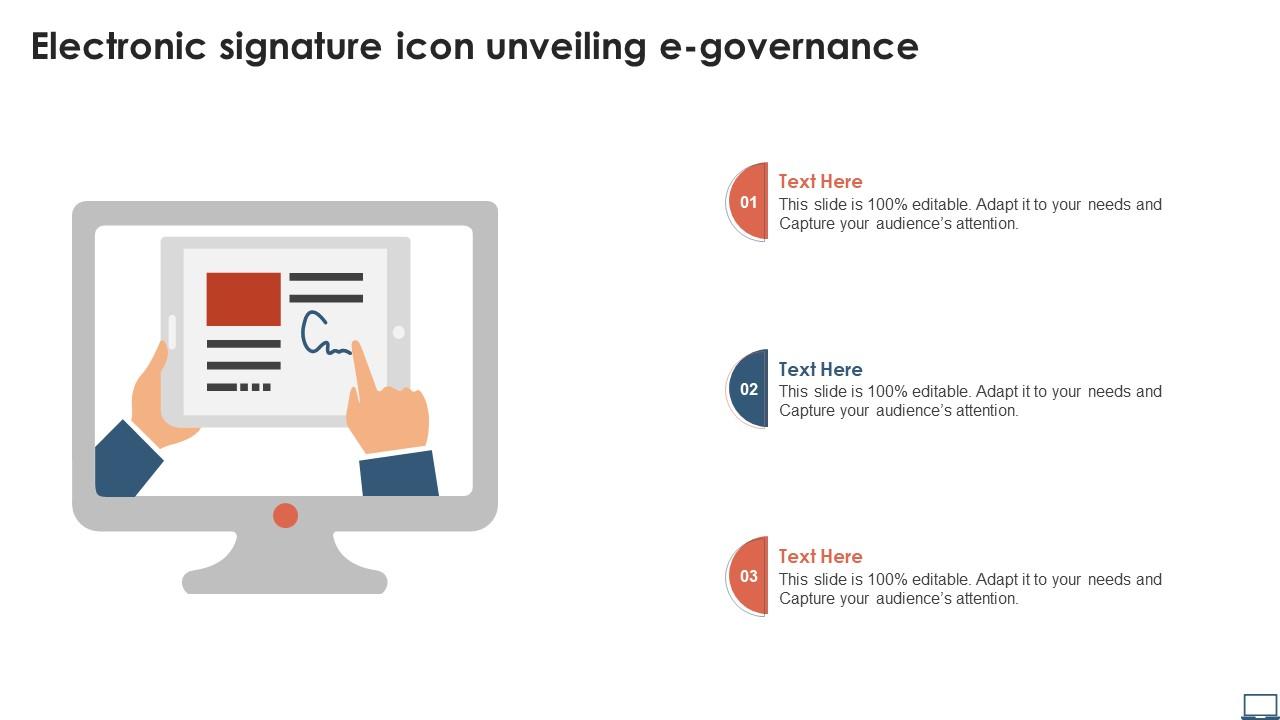 Electronic signature icon unveiling e-governance

01
Text Here
This slide is 100% editable. Adapt it to your needs and Capture your audience's attention.

02
Text Here
This slide is 100% editable. Adapt it to your needs and Capture your audience's attention.

03
Text Here
This slide is 100% editable. Adapt it to your needs and Capture your audience's attention.